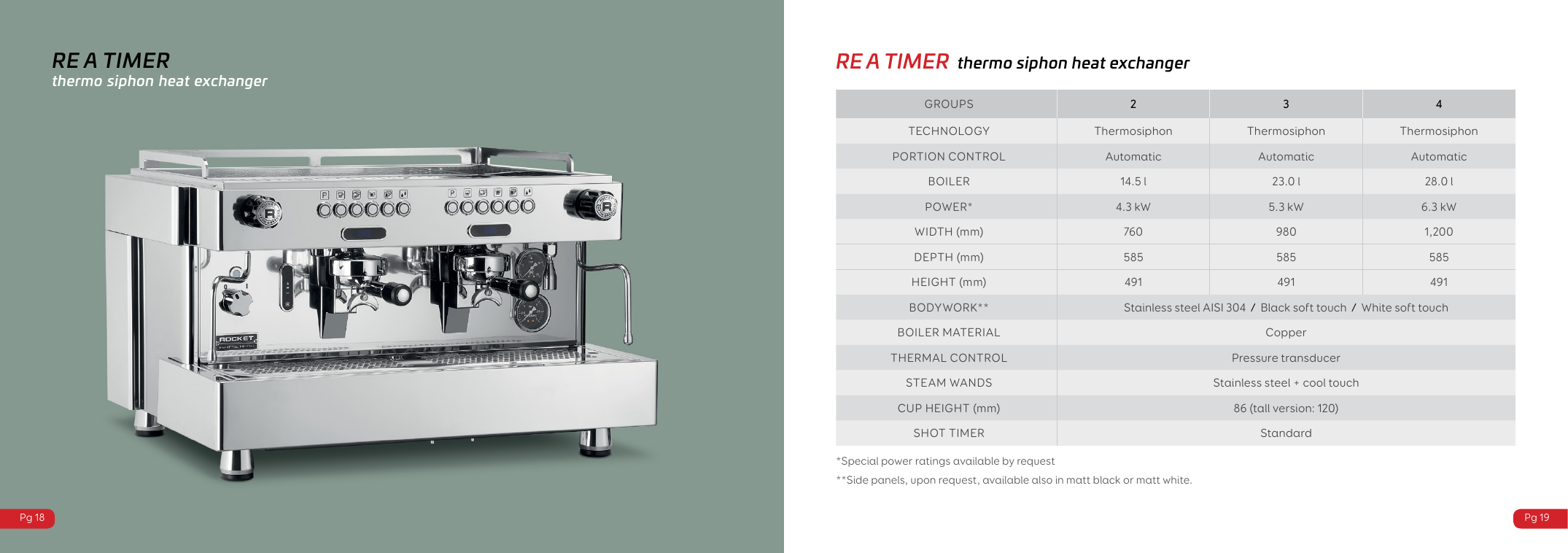 RE A TIMER
thermo siphon heat exchanger

ROCKET

Pg 18

RE A TIMER thermo siphon heat exchanger

| GROUPS | 2 | 3 | 4 |
|---|---|---|---|
| TECHNOLOGY | Thermosiphon | Thermosiphon | Thermosiphon |
| PORTION CONTROL | Automatic | Automatic | Automatic |
| BOILER | 14.5 l | 23.0 l | 28.0 l |
| POWER* | 4.3 kW | 5.3 kW | 6.3 kW |
| WIDTH (mm) | 760 | 980 | 1,200 |
| DEPTH (mm) | 585 | 585 | 585 |
| HEIGHT (mm) | 491 | 491 | 491 |
| BODYWORK** | Stainless steel AISI 304 / Black soft touch / White soft touch | | |
| BOILER MATERIAL | Copper | | |
| THERMAL CONTROL | Pressure transducer | | |
| STEAM WANDS | Stainless steel + cool touch | | |
| CUP HEIGHT (mm) | 86 (tall version: 120) | | |
| SHOT TIMER | Standard | | |

*Special power ratings available by request
**Side panels, upon request, available also in matt black or matt white.

Pg 19